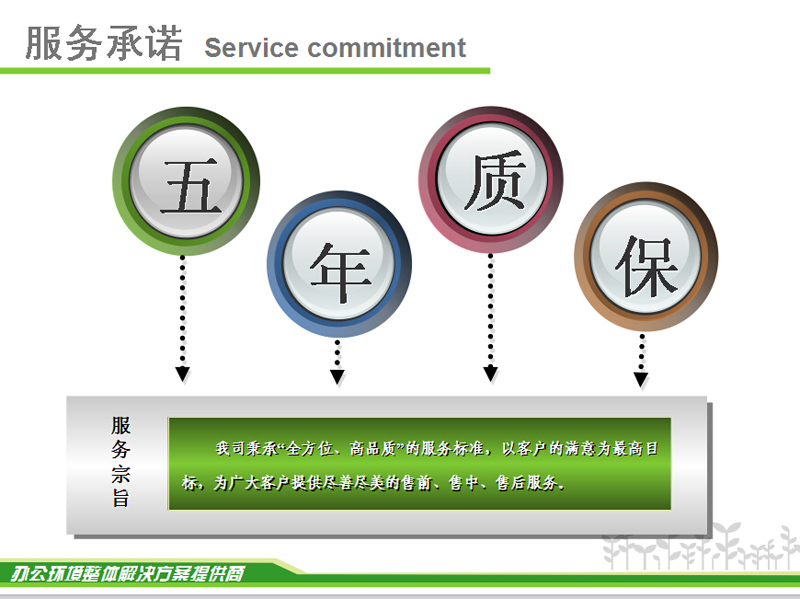 服务承诺 Service commitment

五

年

质

保

服务宗旨

我司秉承“全方位、高品质”的服务标准，以客户的满意为最高目标，为广大客户提供尽善尽美的售前、售中、售后服务。

办公环境整体解决方案提供商